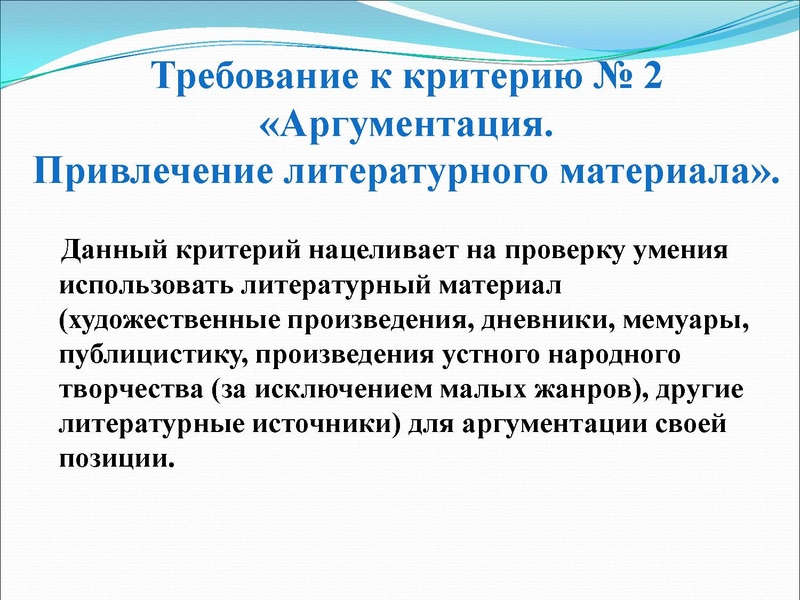 Требование к критерию № 2 «Аргументация. Привлечение литературного материала».

Данный критерий нацеливает на проверку умения использовать литературный материал (художественные произведения, дневники, мемуары, публицистику, произведения устного народного творчества (за исключением малых жанров), другие литературные источники) для аргументации своей позиции.